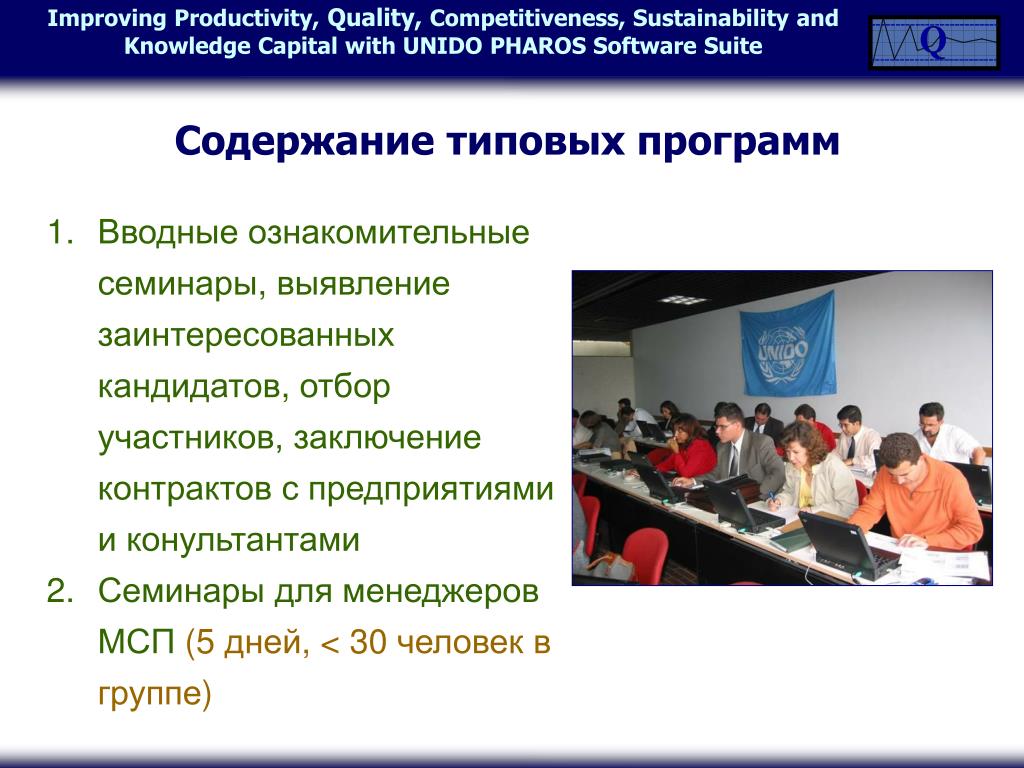 Improving Productivity, Quality, Competitiveness, Sustainability and Knowledge Capital with UNIDO PHAROS Software Suite

Q

Содержание типовых программ

1. Вводные ознакомительные семинары, выявление заинтересованных кандидатов, отбор участников, заключение контрактов с предприятиями и конультантами
2. Семинары для менеджеров МСП (5 дней, < 30 человек в группе)

UNIDO